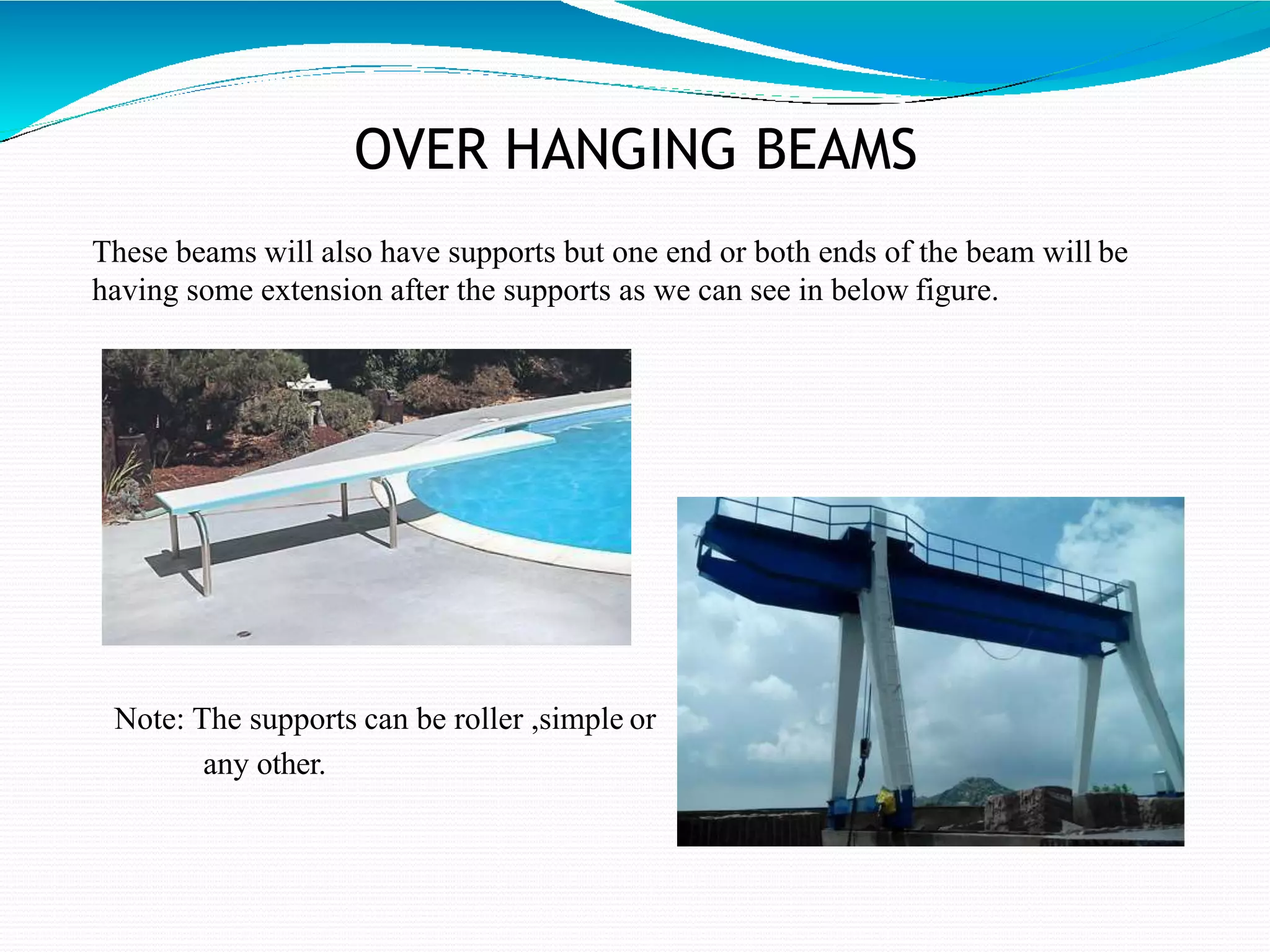 OVER HANGING BEAMS

These beams will also have supports but one end or both ends of the beam will be having some extension after the supports as we can see in below figure.

Note: The supports can be roller ,simple or any other.